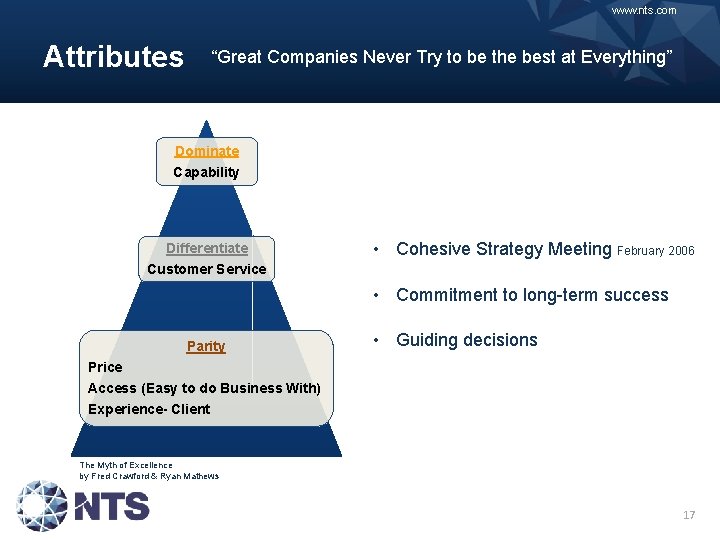 www.nts.com

Attributes “Great Companies Never Try to be the best at Everything”

Dominate
Capability

Differentiate
Customer Service

Parity
Price
Access (Easy to do Business With)
Experience- Client

The Myth of Excellence
by Fred Crawford & Ryan Mathews

• Cohesive Strategy Meeting February 2006
• Commitment to long-term success
• Guiding decisions

NTS

17